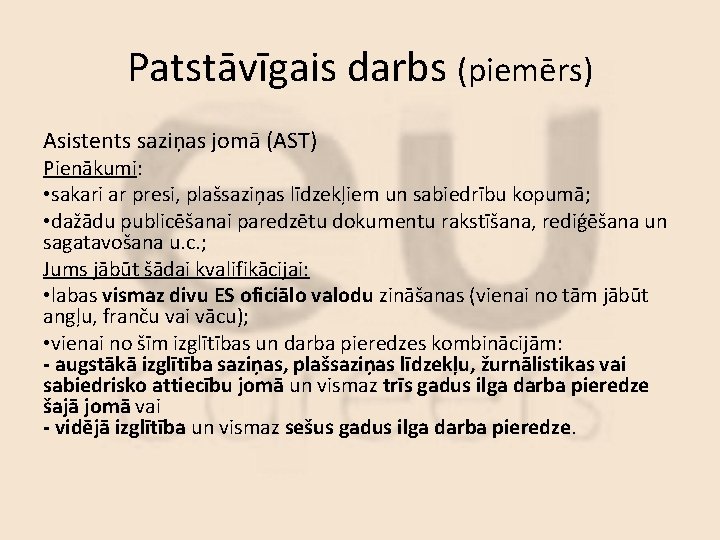 Patstāvīgais darbs (piemērs)

Asistents saziņas jomā (AST)
Pienākumi:
•sakari ar presi, plašsaziņas līdzekļiem un sabiedrību kopumā;
•dažādu publicēšanai paredzētu dokumentu rakstīšana, rediģēšana un sagatavošana u.c.;
Jums jābūt šādai kvalifikācijai:
•labas vismaz divu ES oficiālo valodu zināšanas (vienai no tām jābūt angļu, franču vai vācu);
•vienai no šīm izglītības un darba pieredzes kombinācijām:
- augstākā izglītība saziņas, plašsaziņas līdzekļu, žurnālistikas vai sabiedrisko attiecību jomā un vismaz trīs gadus ilga darba pieredze šajā jomā vai
- vidējā izglītība un vismaz sešus gadus ilga darba pieredze.